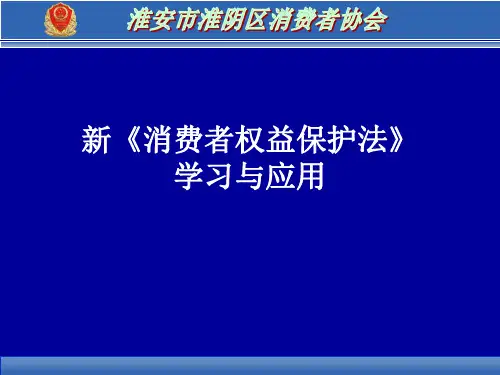 淮安市淮阴区消费者协会

新《消费者权益保护法》
学习与应用